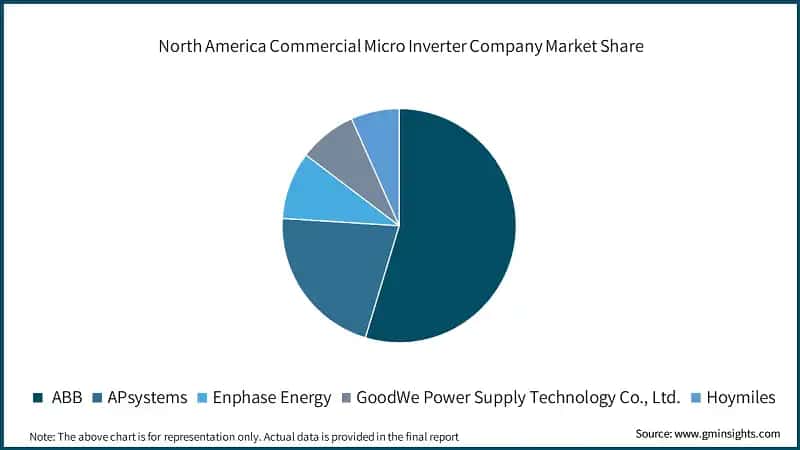 North America Commercial Micro Inverter Company Market Share

ABB APsystems Enphase Energy GoodWe Power Supply Technology Co., Ltd. Hoymiles

Note: The above chart is for representation only. Actual data is provided in the final report

Source: www.gminsights.com